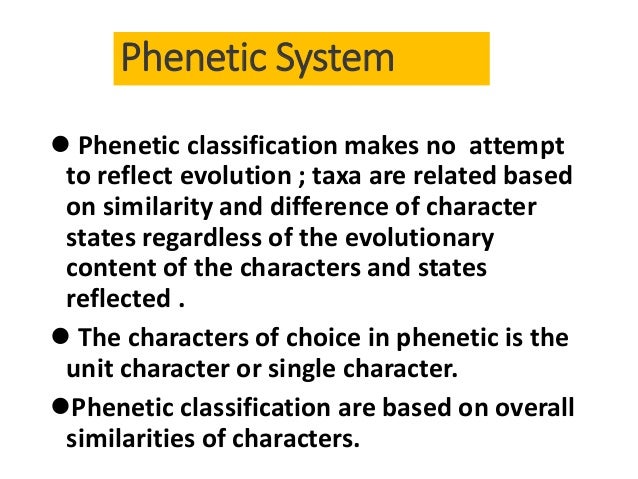 Phenetic System

● Phenetic classification makes no attempt to reflect evolution ; taxa are related based on similarity and difference of character states regardless of the evolutionary content of the characters and states reflected .

● The characters of choice in phenetic is the unit character or single character.

●Phenetic classification are based on overall similarities of characters.